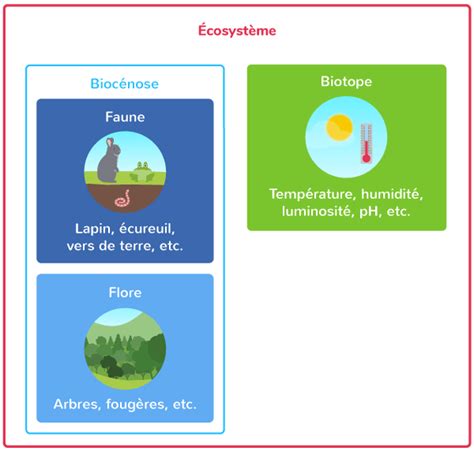 Écosystème

Biocénose

Faune

Lapin, écureuil, vers de terre, etc.

Flore

Arbres, fougères, etc.

Biotope

Température, humidité, luminosité, pH, etc.